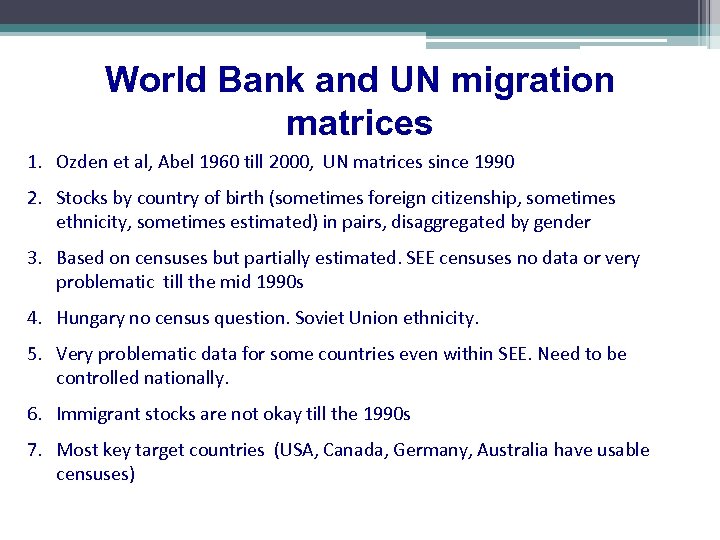 World Bank and UN migration matrices

1. Ozden et al, Abel 1960 till 2000, UN matrices since 1990
2. Stocks by country of birth (sometimes foreign citizenship, sometimes ethnicity, sometimes estimated) in pairs, disaggregated by gender
3. Based on censuses but partially estimated. SEE censuses no data or very problematic till the mid 1990s
4. Hungary no census question. Soviet Union ethnicity.
5. Very problematic data for some countries even within SEE. Need to be controlled nationally.
6. Immigrant stocks are not okay till the 1990s
7. Most key target countries (USA, Canada, Germany, Australia have usable censuses)